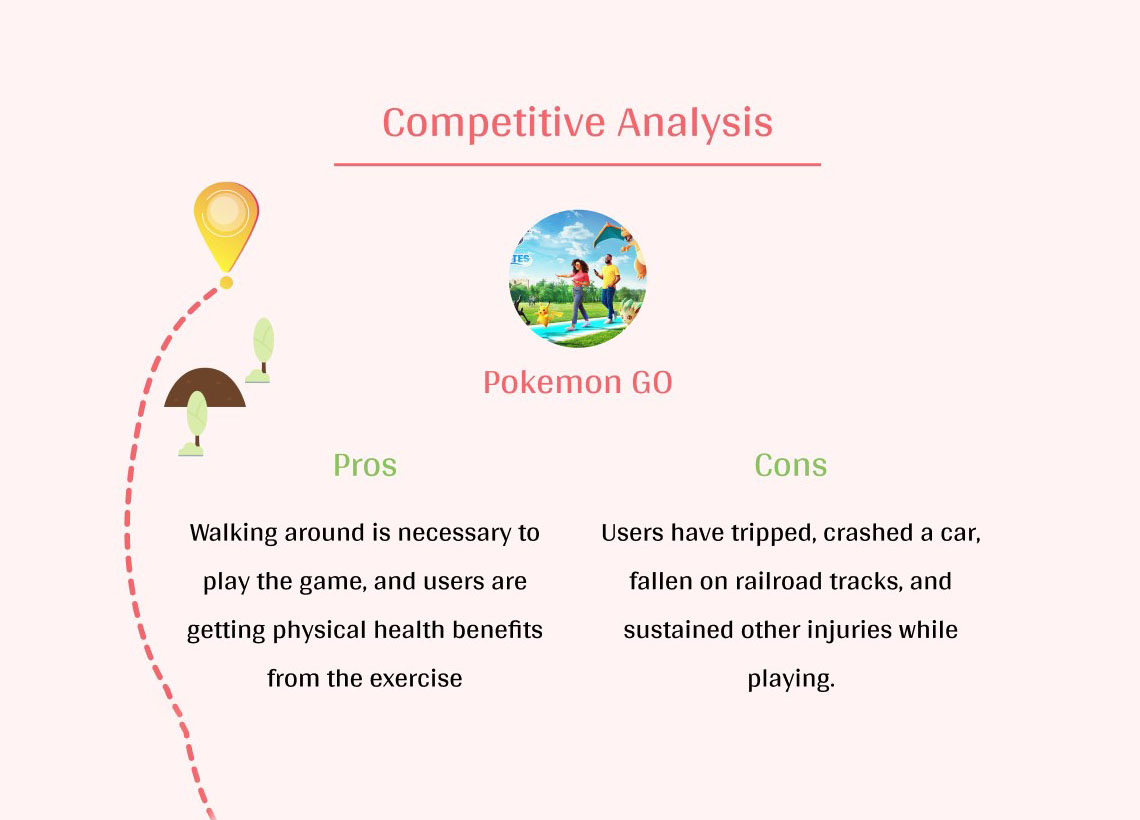 Competitive Analysis

Pokemon GO

Pros

Walking around is necessary to play the game, and users are getting physical health benefits from the exercise

Cons

Users have tripped, crashed a car, fallen on railroad tracks, and sustained other injuries while playing.